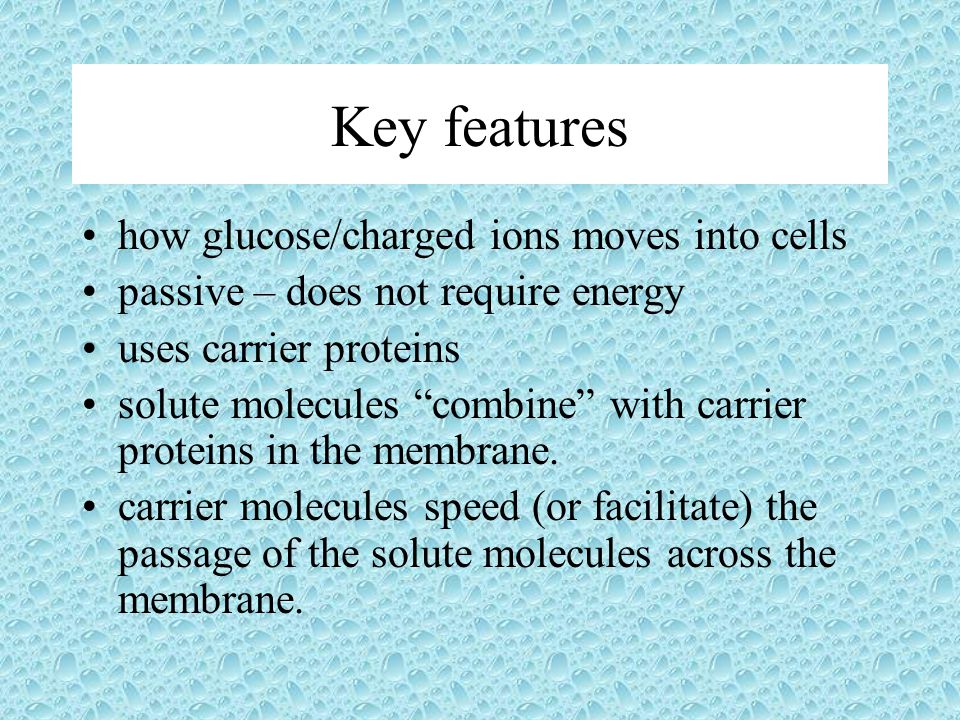 Key features

• how glucose/charged ions moves into cells
• passive – does not require energy
• uses carrier proteins
• solute molecules “combine” with carrier proteins in the membrane.
• carrier molecules speed (or facilitate) the passage of the solute molecules across the membrane.